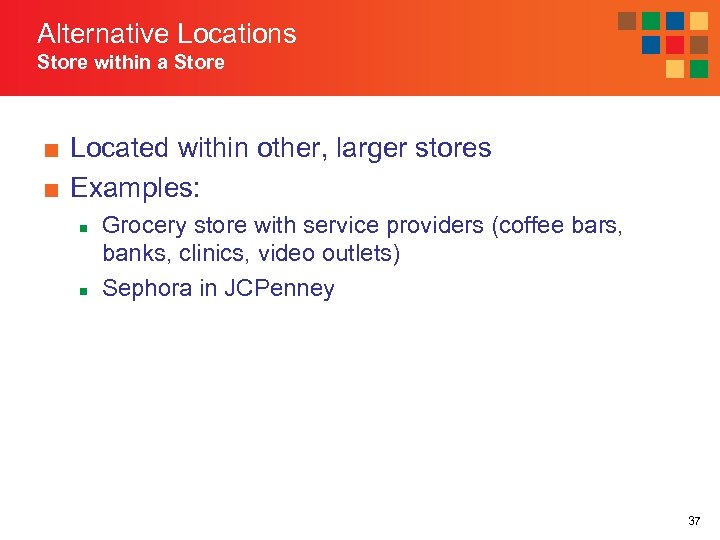 Alternative Locations
Store within a Store

Located within other, larger stores
Examples:
Grocery store with service providers (coffee bars, banks, clinics, video outlets)
Sephora in JCPenney

37